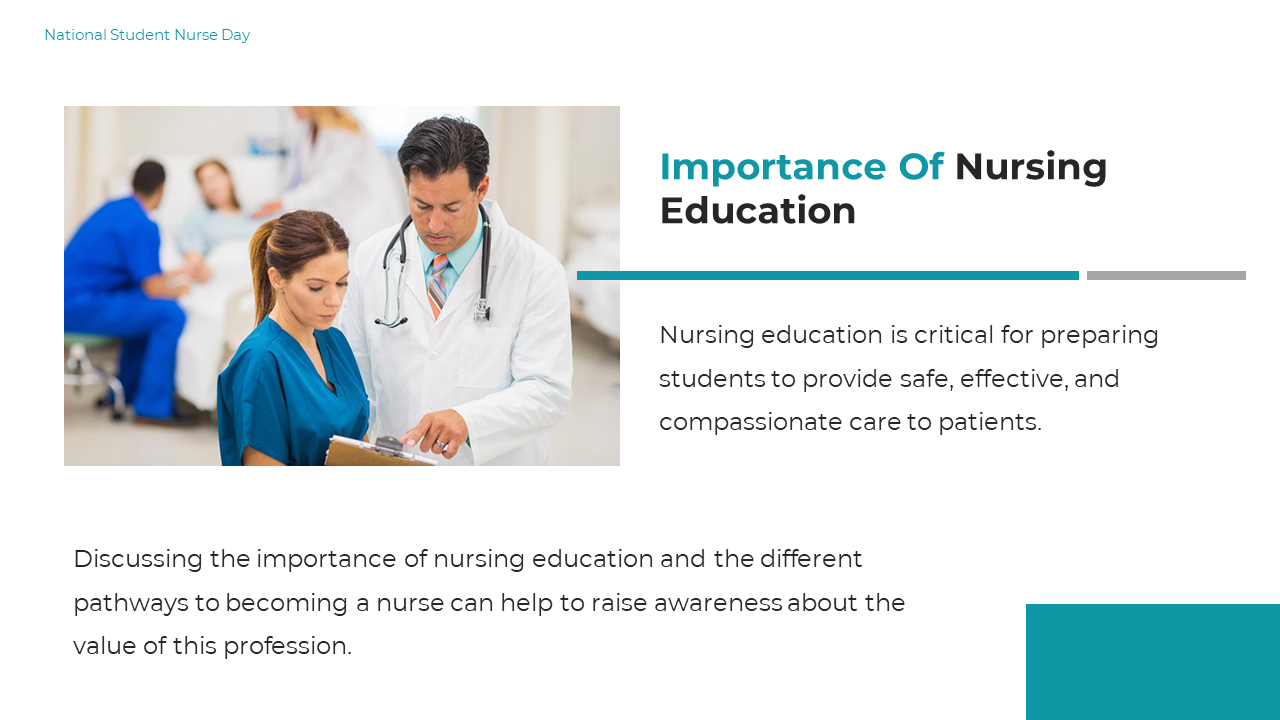 National Student Nurse Day

Importance Of Nursing Education

Nursing education is critical for preparing students to provide safe, effective, and compassionate care to patients.

Discussing the importance of nursing education and the different pathways to becoming a nurse can help to raise awareness about the value of this profession.